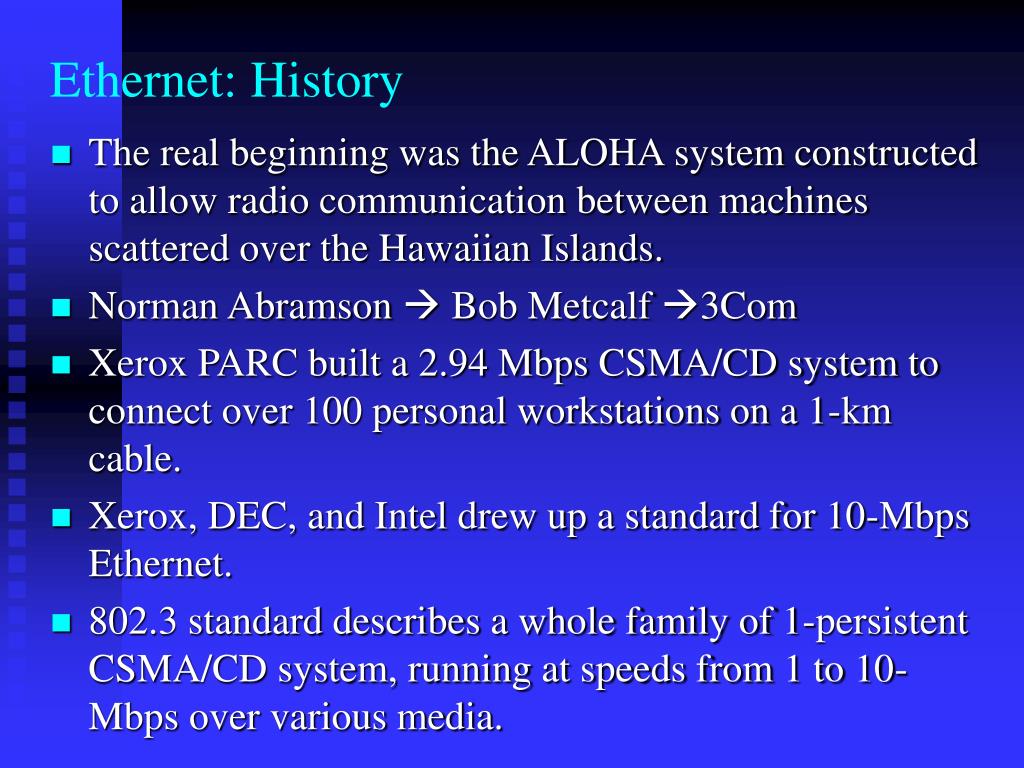 Ethernet: History

- The real beginning was the ALOHA system constructed to allow radio communication between machines scattered over the Hawaiian Islands.
- Norman Abramson → Bob Metcalf →3Com
- Xerox PARC built a 2.94 Mbps CSMA/CD system to connect over 100 personal workstations on a 1-km cable.
- Xerox, DEC, and Intel drew up a standard for 10-Mbps Ethernet.
- 802.3 standard describes a whole family of 1-persistent CSMA/CD system, running at speeds from 1 to 10-Mbps over various media.